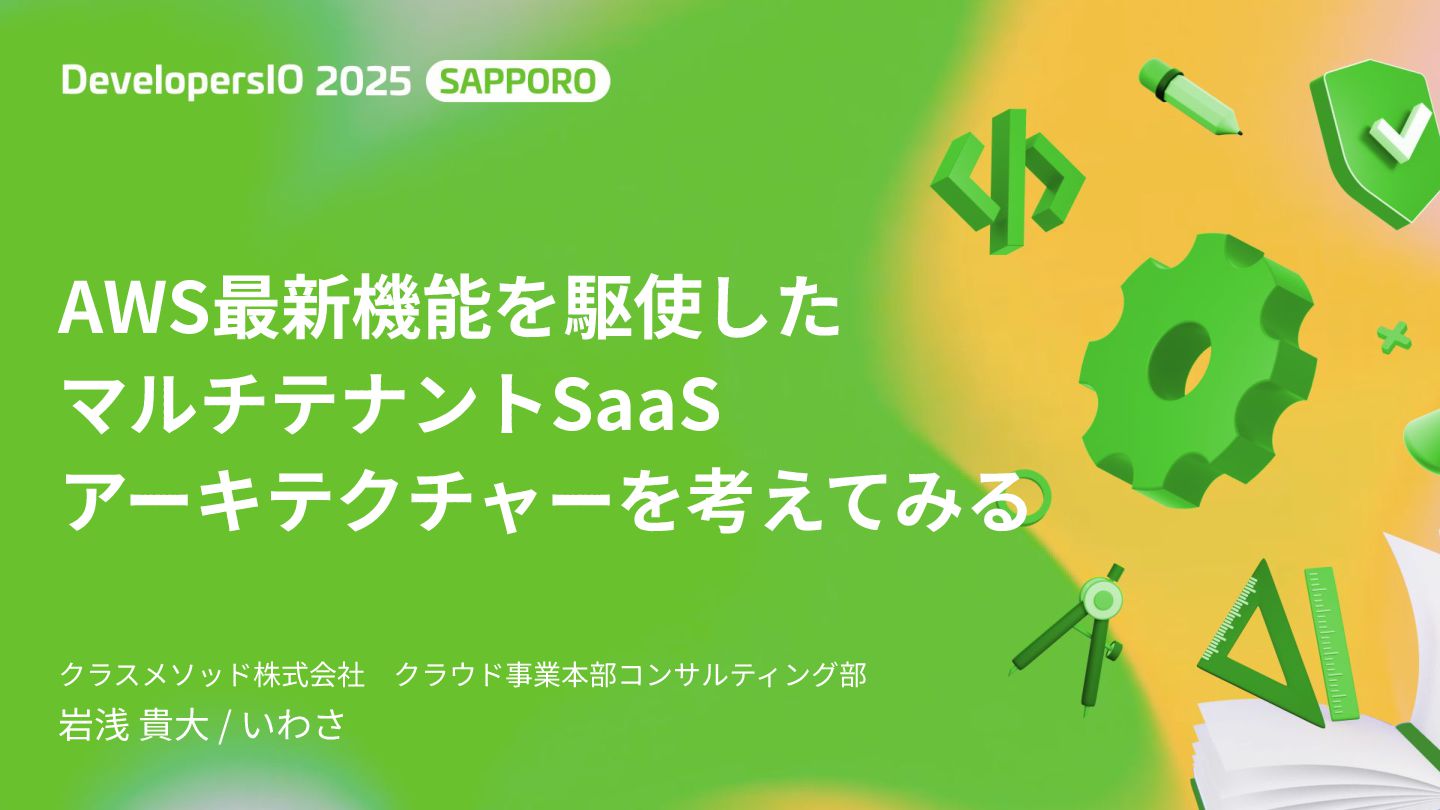 DevelopersIO 2025 SAPPORO

AWS最新機能を駆使した
マルチテナントSaaS
アーキテクチャーを考えてみる

クラスメソッド株式会社　クラウド事業本部コンサルティング部
岩浅 貴大 / いわさ